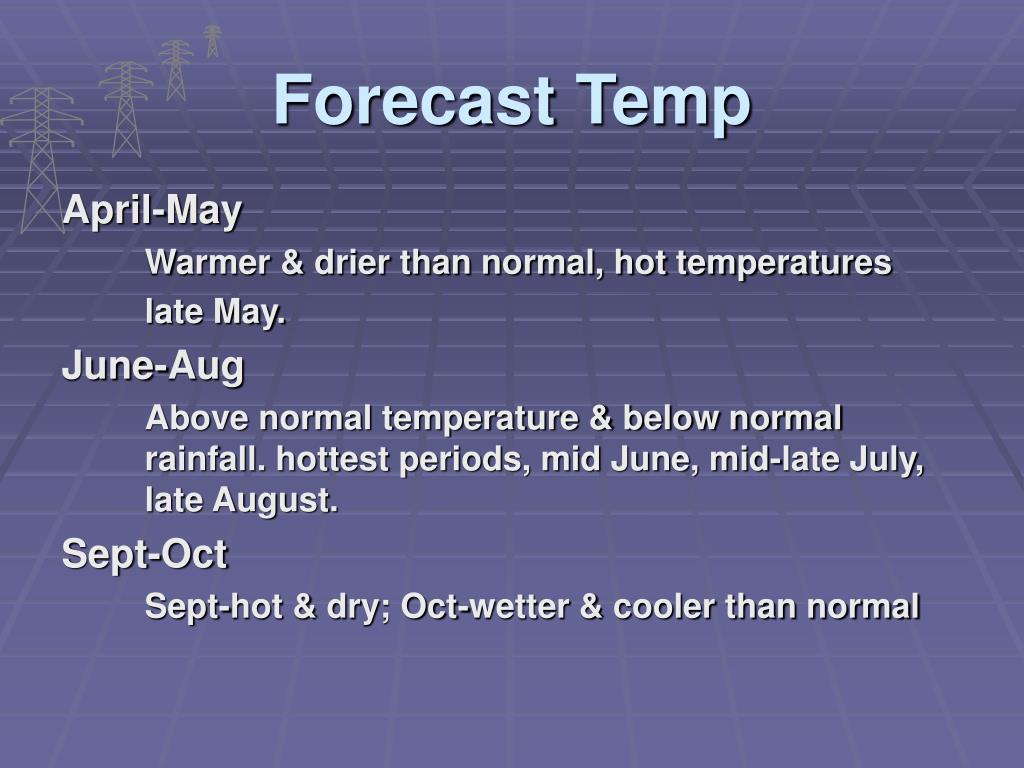 Forecast Temp

April-May

Warmer & drier than normal, hot temperatures late May.

June-Aug

Above normal temperature & below normal rainfall. hottest periods, mid June, mid-late July, late August.

Sept-Oct

Sept-hot & dry; Oct-wetter & cooler than normal